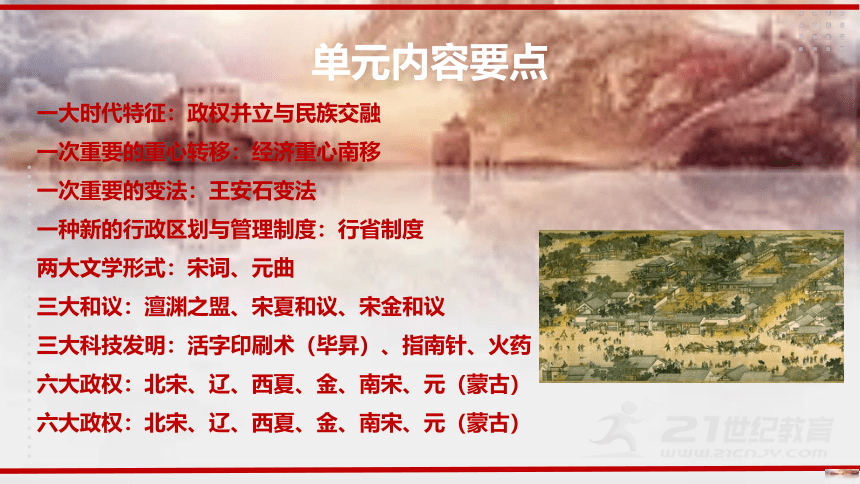 单元内容要点

一大时代特征：政权并立与民族交融

一次重要的重心转移：经济重心南移

一次重要的变法：王安石变法

一种新的行政区划与管理制度：行省制度

两大文学形式：宋词、元曲

三大和议：澶渊之盟、宋夏和议、宋金和议

三大科技发明：活字印刷术（毕昇）、指南针、火药

六大政权：北宋、辽、西夏、金、南宋、元（蒙古）

六大政权：北宋、辽、西夏、金、南宋、元（蒙古）

21世纪教育
www.21cnjy.com